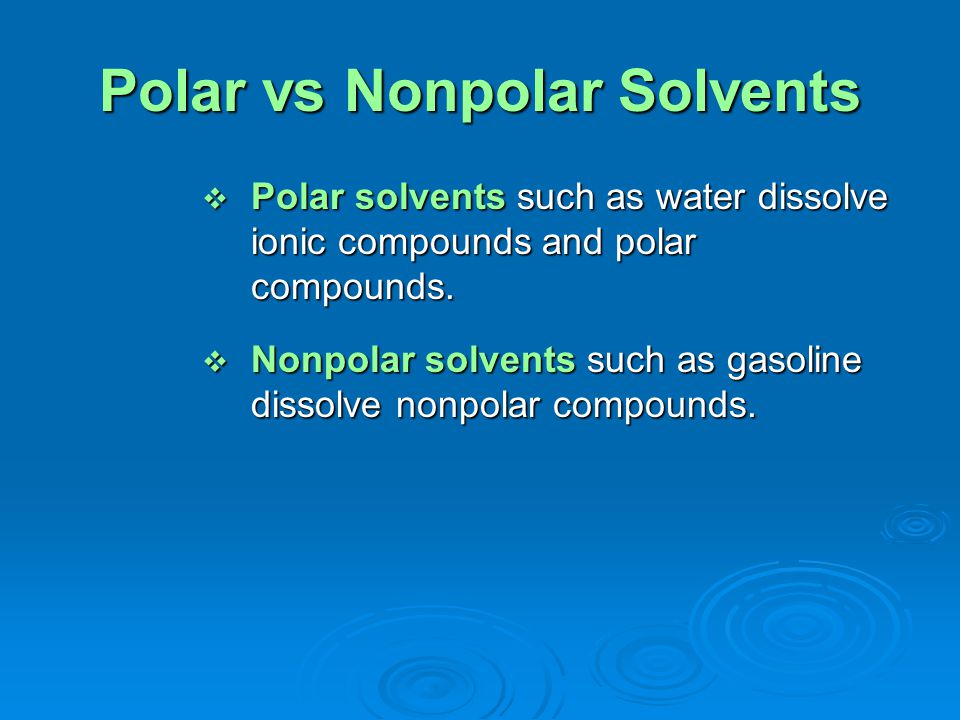 Polar vs Nonpolar Solvents

❖ Polar solvents such as water dissolve ionic compounds and polar compounds.

❖ Nonpolar solvents such as gasoline dissolve nonpolar compounds.